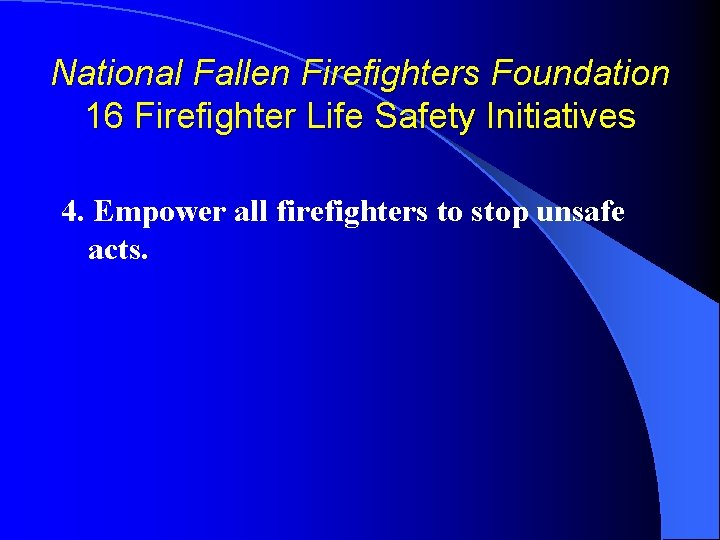 National Fallen Firefighters Foundation
16 Firefighter Life Safety Initiatives

4. Empower all firefighters to stop unsafe acts.